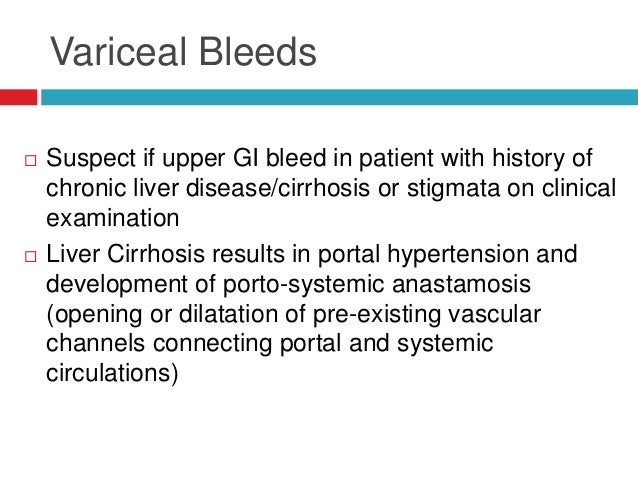 Variceal Bleeds

□ Suspect if upper GI bleed in patient with history of chronic liver disease/cirrhosis or stigmata on clinical examination

□ Liver Cirrhosis results in portal hypertension and development of porto-systemic anastamosis (opening or dilatation of pre-existing vascular channels connecting portal and systemic circulations)